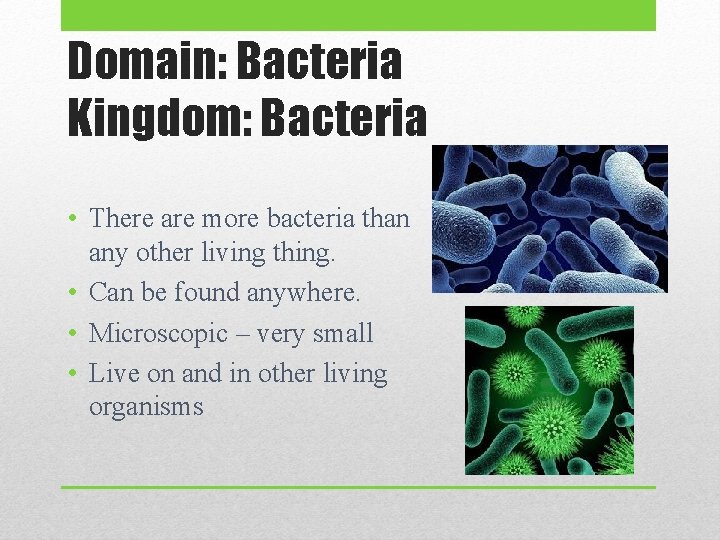 Domain: Bacteria
Kingdom: Bacteria

• There are more bacteria than any other living thing.
• Can be found anywhere.
• Microscopic – very small
• Live on and in other living organisms